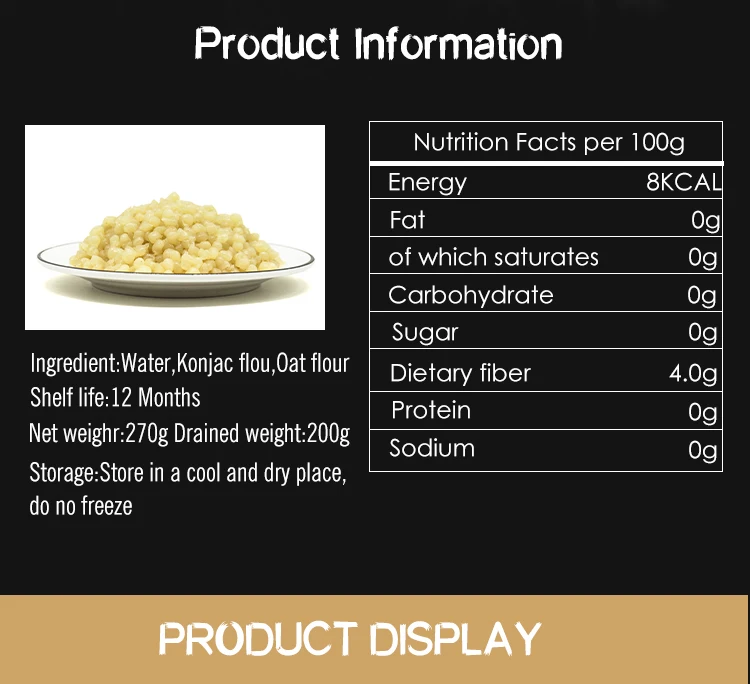 Product Information

Ingredient:Water,Konjac flou,Oat flour
Shelf life:12 Months
Net weighr:270g Drained weight:200g
Storage:Store in a cool and dry place, do no freeze

| Nutrition Facts per 100g | |
|---|---|
| Energy | 8KCAL |
| Fat | 0g |
| of which saturates | 0g |
| Carbohydrate | 0g |
| Sugar | 0g |
| Dietary fiber | 4.0g |
| Protein | 0g |
| Sodium | 0g |

PRODUCT DISPLAY